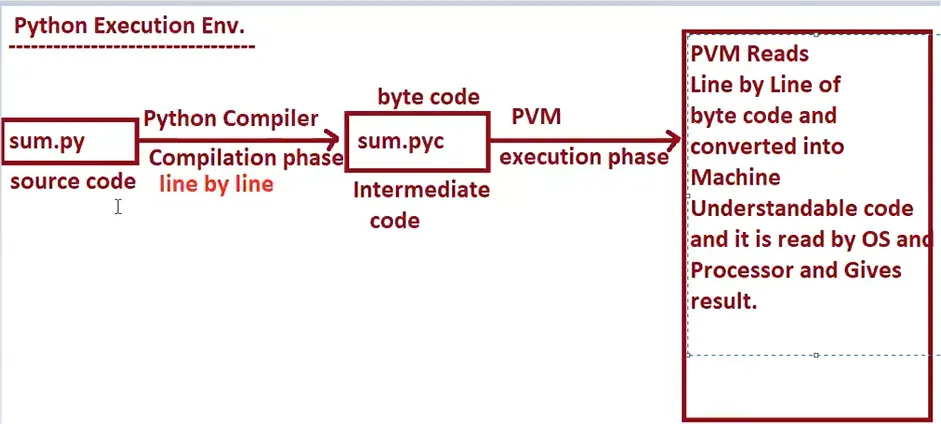 Python Execution Env.
--------------------------------

sum.py

source code

Python Compiler

Compilation phase

line by line

byte code

sum.pyc

Intermediate code

PVM

execution phase

PVM Reads Line by Line of byte code and converted into Machine Understandable code and it is read by OS and Processor and Gives result.